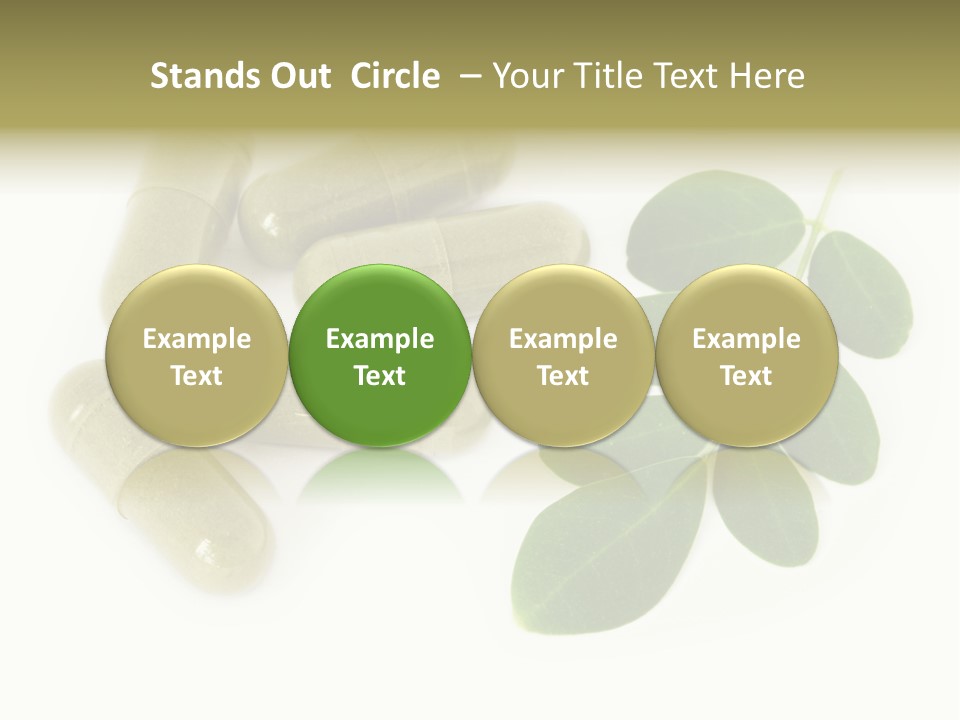 Stands Out Circle – Your Title Text Here

Example Text

Example Text

Example Text

Example Text